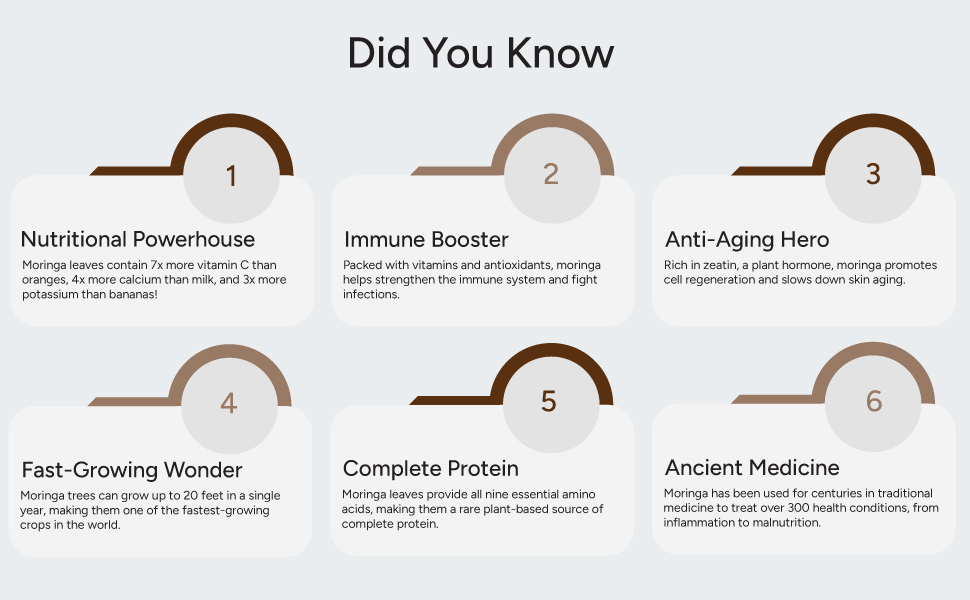 Did You Know

1

Nutritional Powerhouse

Moringa leaves contain 7x more vitamin C than oranges, 4x more calcium than milk, and 3x more potassium than bananas!

2

Immune Booster

Packed with vitamins and antioxidants, moringa helps strengthen the immune system and fight infections.

3

Anti-Aging Hero

Rich in zeatin, a plant hormone, moringa promotes cell regeneration and slows down skin aging.

4

Fast-Growing Wonder

Moringa trees can grow up to 20 feet in a single year, making them one of the fastest-growing crops in the world.

5

Complete Protein

Moringa leaves provide all nine essential amino acids, making them a rare plant-based source of complete protein.

6

Ancient Medicine

Moringa has been used for centuries in traditional medicine to treat over 300 health conditions, from inflammation to malnutrition.